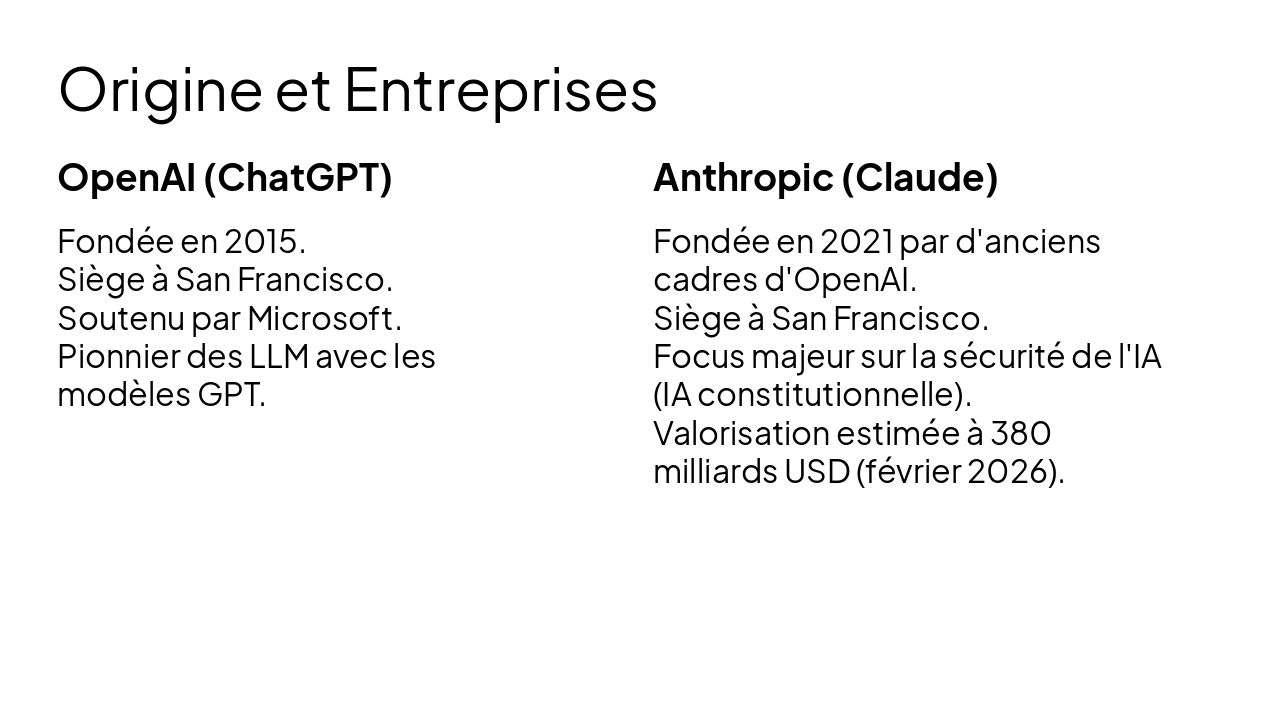 Origine et Entreprises

OpenAI (ChatGPT)

Fondée en 2015.
Siège à San Francisco.
Soutenu par Microsoft.
Pionnier des LLM avec les modèles GPT.

Anthropic (Claude)

Fondée en 2021 par d'anciens cadres d'OpenAI.
Siège à San Francisco.
Focus majeur sur la sécurité de l'IA (IA constitutionnelle).
Valorisation estimée à 380 milliards USD (février 2026).